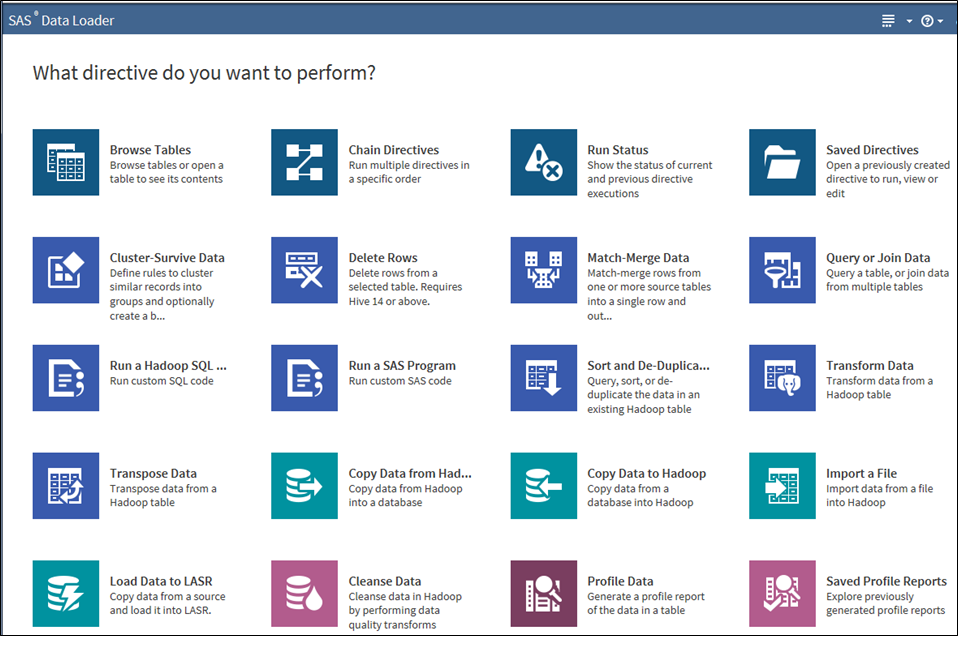 SAS® Data Loader

What directive do you want to perform?

Browse Tables
Browse tables or open a table to see its contents

Chain Directives
Run multiple directives in a specific order

Run Status
Show the status of current and previous directive executions

Saved Directives
Open a previously created directive to run, view or edit

Cluster-Survive Data
Define rules to cluster similar records into groups and optionally create a b...

Delete Rows
Delete rows from a selected table. Requires Hive 14 or above.

Match-Merge Data
Match-merge rows from one or more source tables into a single row and out...

Query or Join Data
Query a table, or join data from multiple tables

Run a Hadoop SQL ...
Run custom SQL code

Run a SAS Program
Run custom SAS code

Sort and De-Duplica...
Query, sort, or de-duplicate the data in an existing Hadoop table

Transform Data
Transform data from a Hadoop table

Transpose Data
Transpose data from a Hadoop table

Copy Data from Had...
Copy data from Hadoop into a database

Copy Data to Hadoop
Copy data from a database into Hadoop

Import a File
Import data from a file into Hadoop

Load Data to LASR
Copy data from a source and load it into LASR.

Cleanse Data
Cleanse data in Hadoop by performing data quality transforms

Profile Data
Generate a profile report of the data in a table

Saved Profile Reports
Explore previously generated profile reports